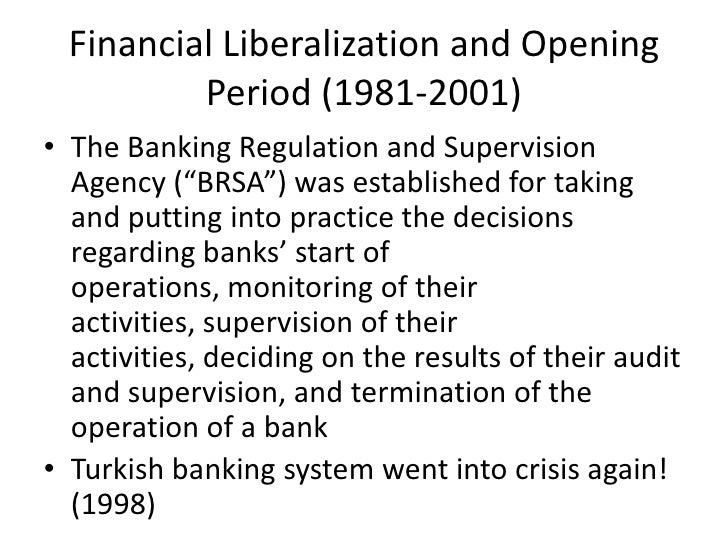 Financial Liberalization and Opening Period (1981-2001)

• The Banking Regulation and Supervision Agency (“BRSA”) was established for taking and putting into practice the decisions regarding banks’ start of operations, monitoring of their activities, supervision of their activities, deciding on the results of their audit and supervision, and termination of the operation of a bank

• Turkish banking system went into crisis again! (1998)